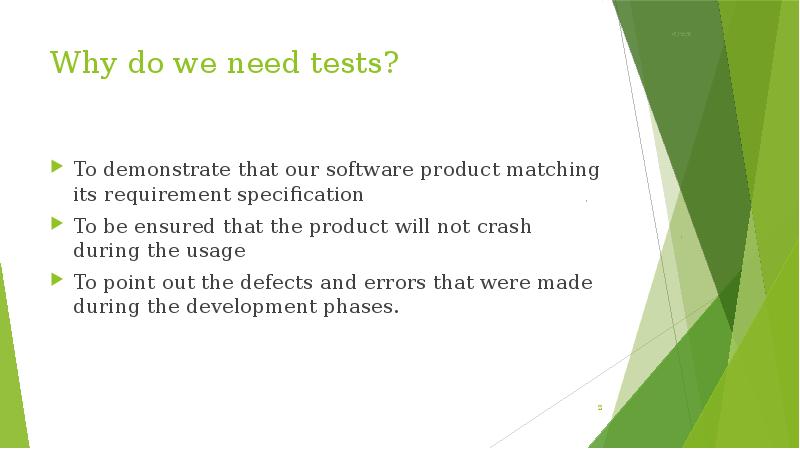 Why do we need tests?

To demonstrate that our software product matching its requirement specification

To be ensured that the product will not crash during the usage

To point out the defects and errors that were made during the development phases.